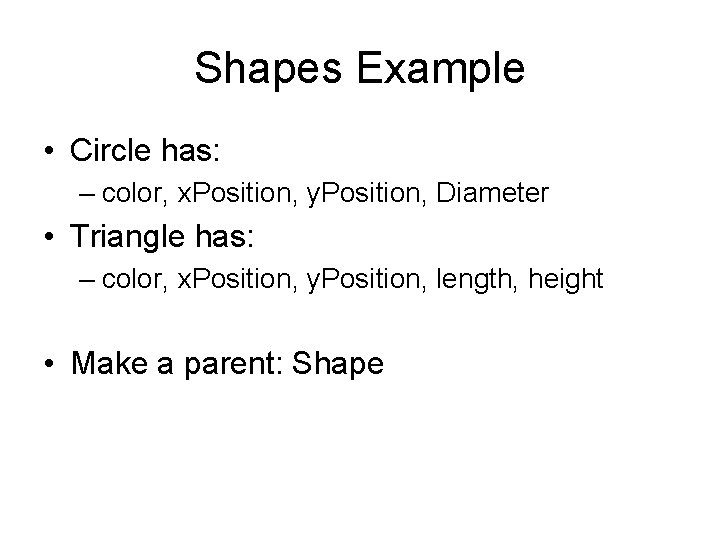 Shapes Example

• Circle has:
– color, xPosition, yPosition, Diameter
• Triangle has:
– color, xPosition, yPosition, length, height

• Make a parent: Shape